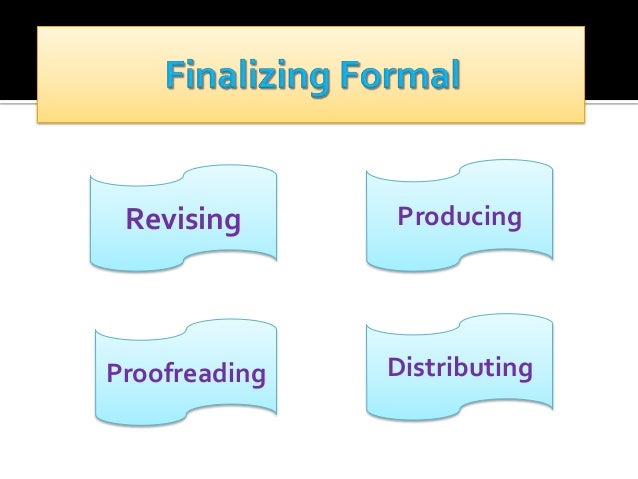 Finalizing Formal

Revising

Producing

Proofreading

Distributing